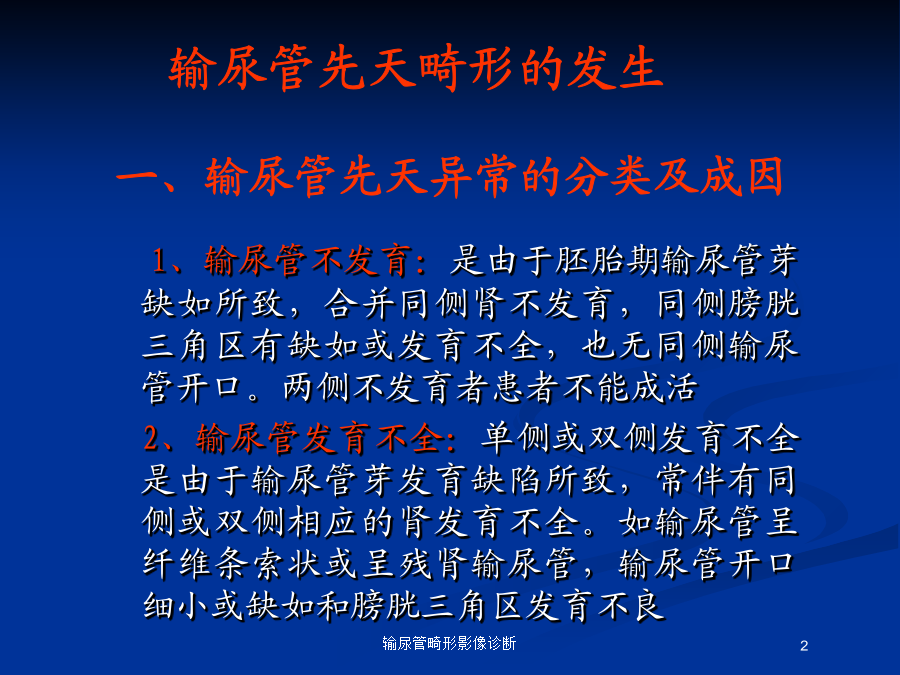 输尿管先天畸形的发生

一、输尿管先天异常的分类及成因

1、输尿管不发育：是由于胚胎期输尿管芽缺如所致，合并同侧肾不发育，同侧膀胱三角区有缺如或发育不全，也无同侧输尿管开口。两侧不发育者患者不能成活

2、输尿管发育不全：单侧或双侧发育不全是由于输尿管芽发育缺陷所致，常伴有同侧或双侧相应的肾发育不全。如输尿管呈纤维条索状或呈残肾输尿管，输尿管开口细小或缺如和膀胱三角区发育不良

输尿管畸形影像诊断

2